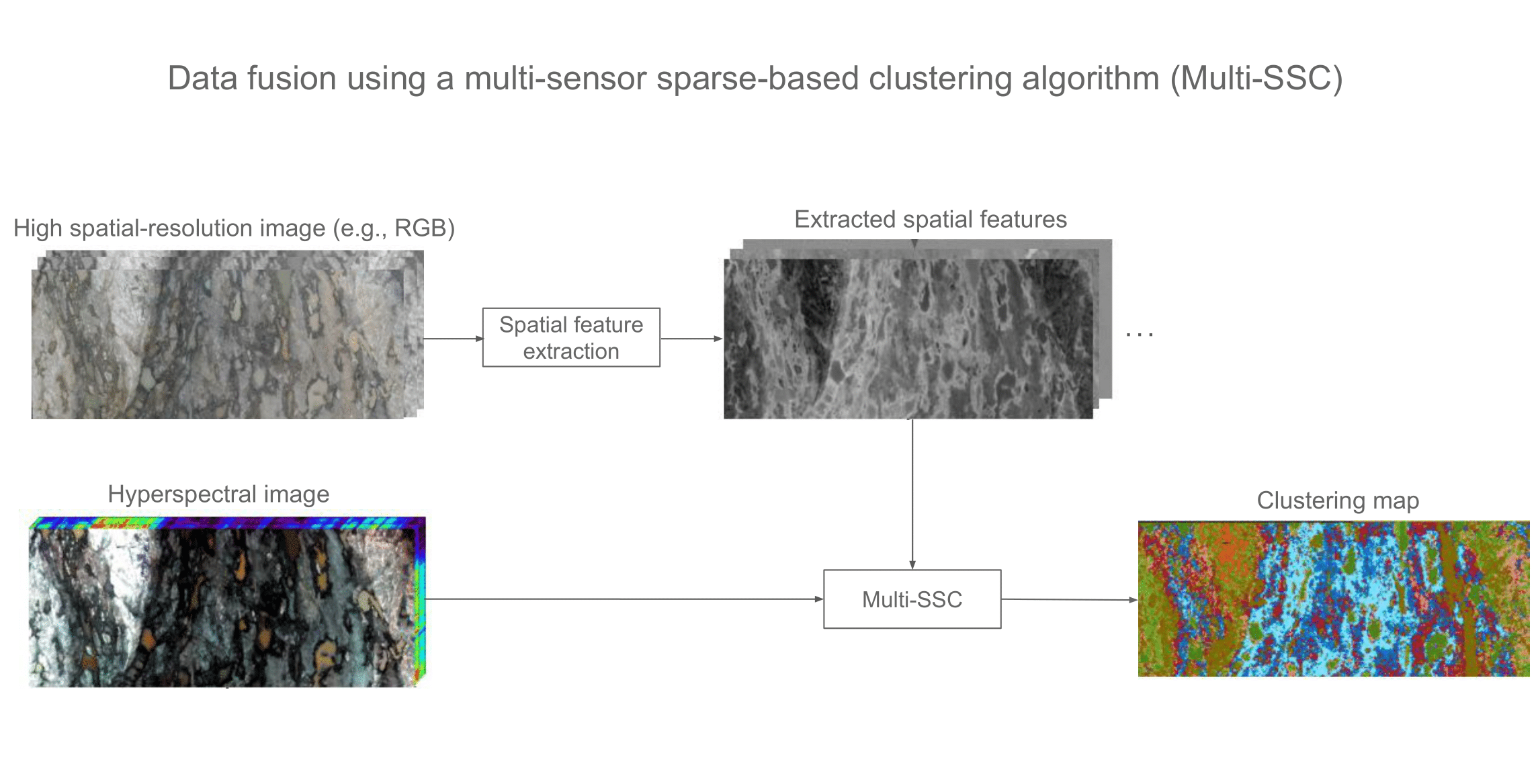 Data fusion using a multi-sensor sparse-based clustering algorithm (Multi-SSC)

High spatial-resolution image (e.g., RGB)

Spatial feature extraction

Extracted spatial features

...

Hyperspectral image

Multi-SSC

Clustering map